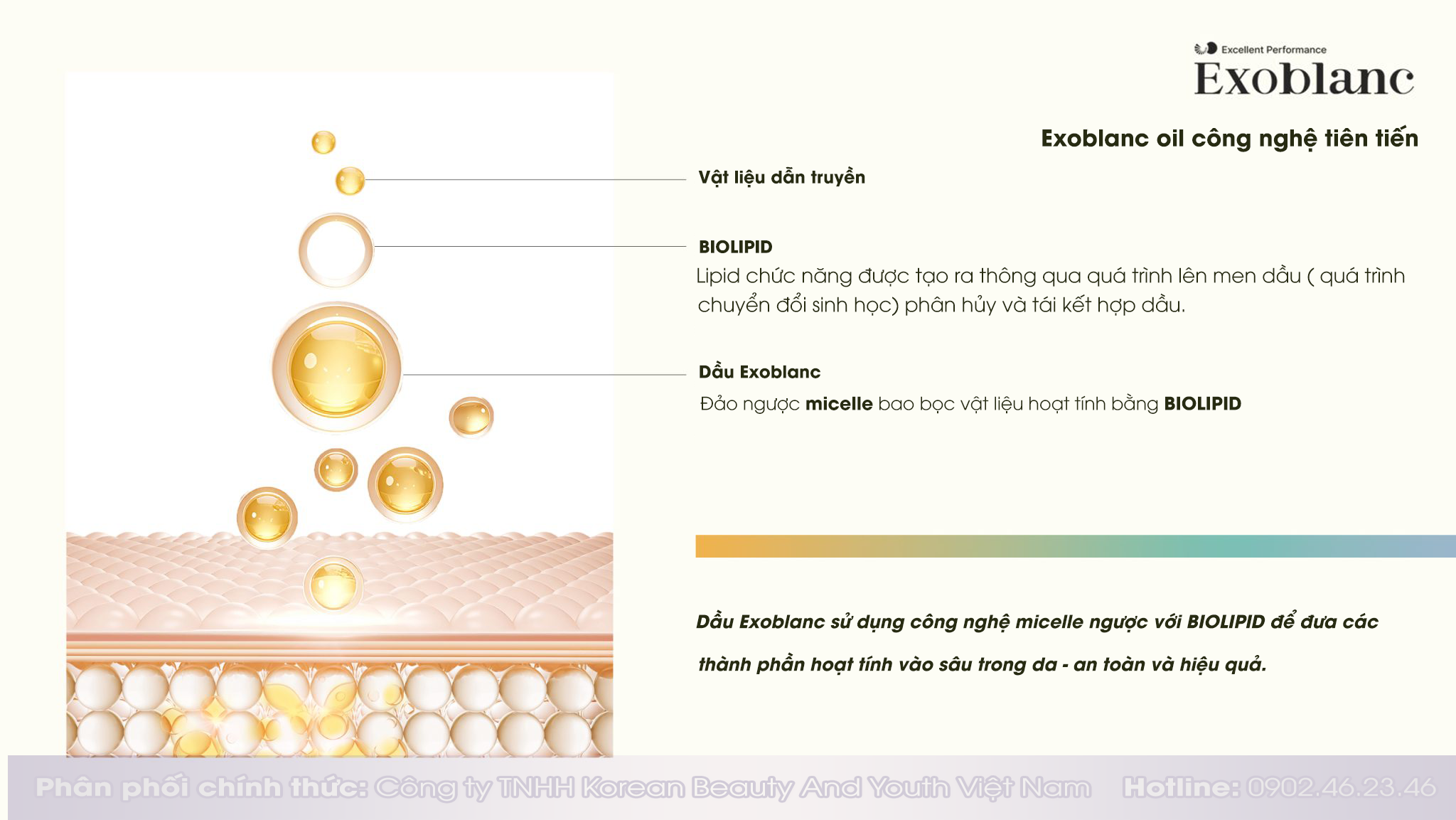 Excellent Performance
Exoblanc

Exoblanc oil công nghệ tiên tiến

Vật liệu dẫn truyền

BIOLIPID
Lipid chức năng được tạo ra thông qua quá trình lên men dầu ( quá trình chuyển đổi sinh học) phân hủy và tái kết hợp dầu.

Dầu Exoblanc
Đảo ngược micelle bao bọc vật liệu hoạt tính bằng BIOLIPID

Dầu Exoblanc sử dụng công nghệ micelle ngược với BIOLIPID để đưa các thành phần hoạt tính vào sâu trong da - an toàn và hiệu quả.

Phân phối chính thức: Công ty TNHH Korean Beauty And Youth Việt Nam Hotline: 0902.46.23.46